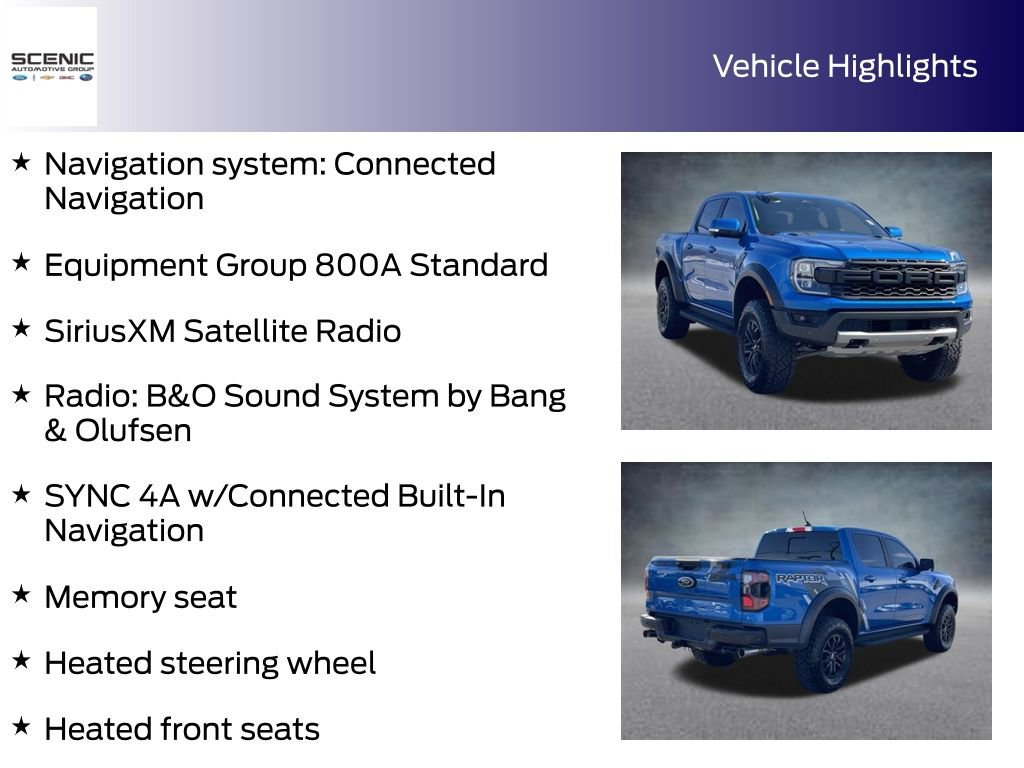 SCENIC
AUTOMOTIVE GROUP

Vehicle Highlights

★ Navigation system: Connected Navigation

★ Equipment Group 800A Standard

★ SiriusXM Satellite Radio

★ Radio: B&O Sound System by Bang & Olufsen

★ SYNC 4A w/Connected Built-In Navigation

★ Memory seat

★ Heated steering wheel

★ Heated front seats

FORD

RAPTOR